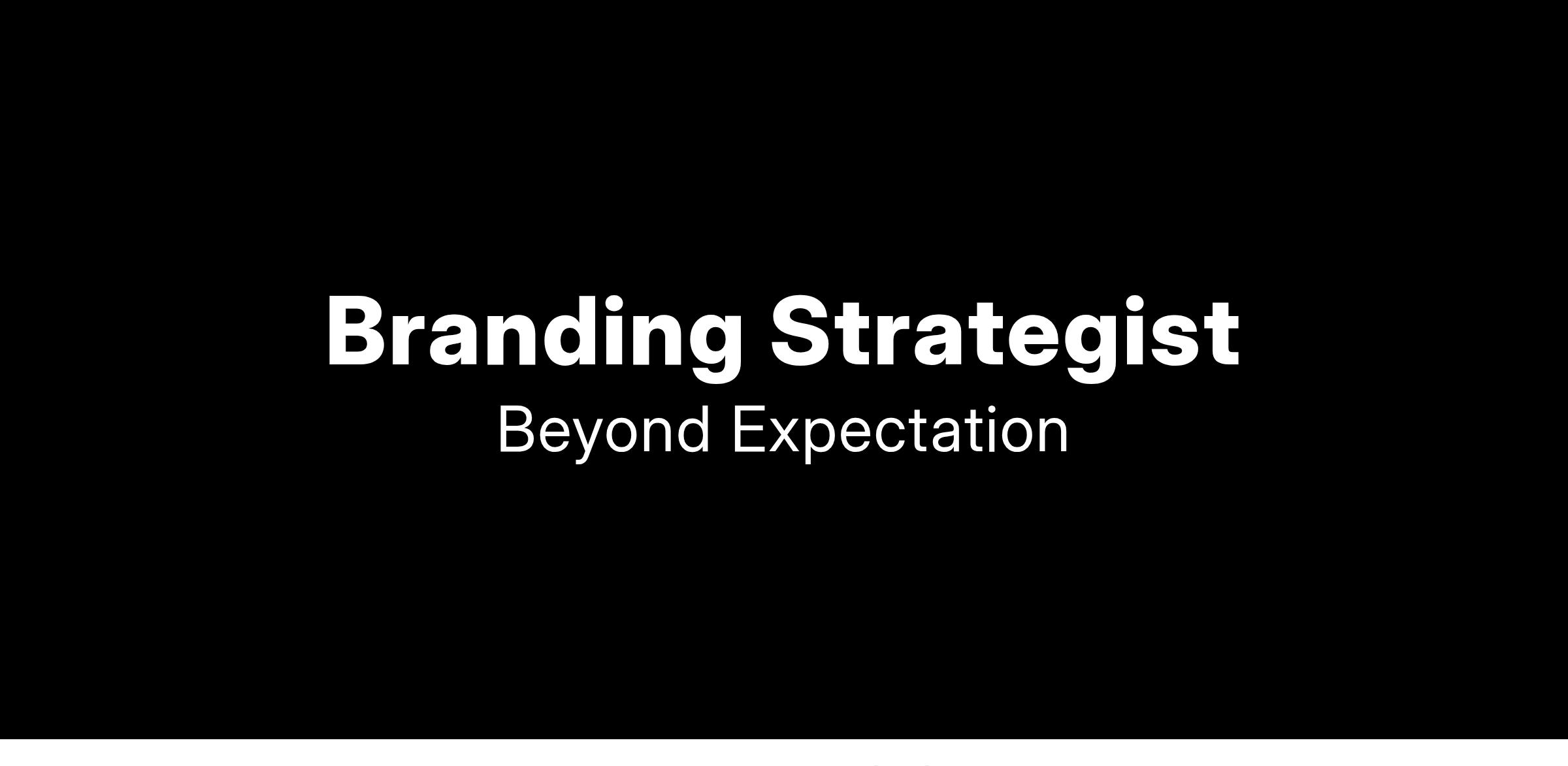 Branding Strategist
Beyond Expectation